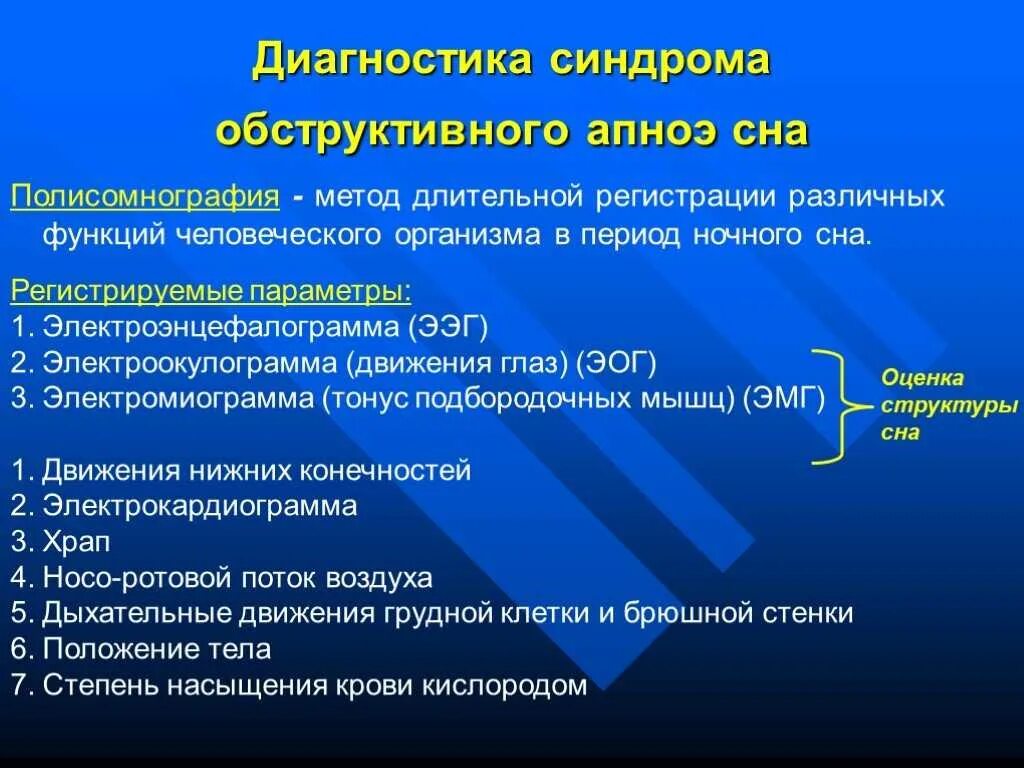 Диагностика синдрома обструктивного апноэ сна

Полисомнография - метод длительной регистрации различных функций человеческого организма в период ночного сна.

Регистрируемые параметры:
1. Электроэнцефалограмма (ЭЭГ)
2. Электроокулограмма (движения глаз) (ЭОГ)
3. Электромиограмма (тонус подбородочных мышц) (ЭМГ)

Оценка структуры сна

1. Движения нижних конечностей
2. Электрокардиограмма
3. Храп
4. Носо-ротовой поток воздуха
5. Дыхательные движения грудной клетки и брюшной стенки
6. Положение тела
7. Степень насыщения крови кислородом